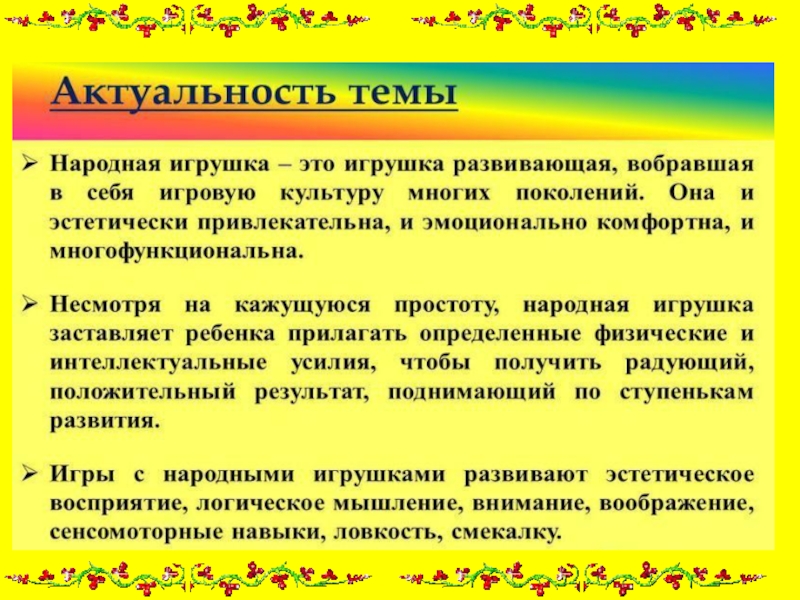 Актуальность темы

➢ Народная игрушка – это игрушка развивающая, вобравшая в себя игровую культуру многих поколений. Она и эстетически привлекательна, и эмоционально комфортна, и многофункциональна.

➢ Несмотря на кажущуюся простоту, народная игрушка заставляет ребенка прилагать определенные физические и интеллектуальные усилия, чтобы получить радующий, положительный результат, поднимающий по ступенькам развития.

➢ Игры с народными игрушками развивают эстетическое восприятие, логическое мышление, внимание, воображение, сенсомоторные навыки, ловкость, смекалку.